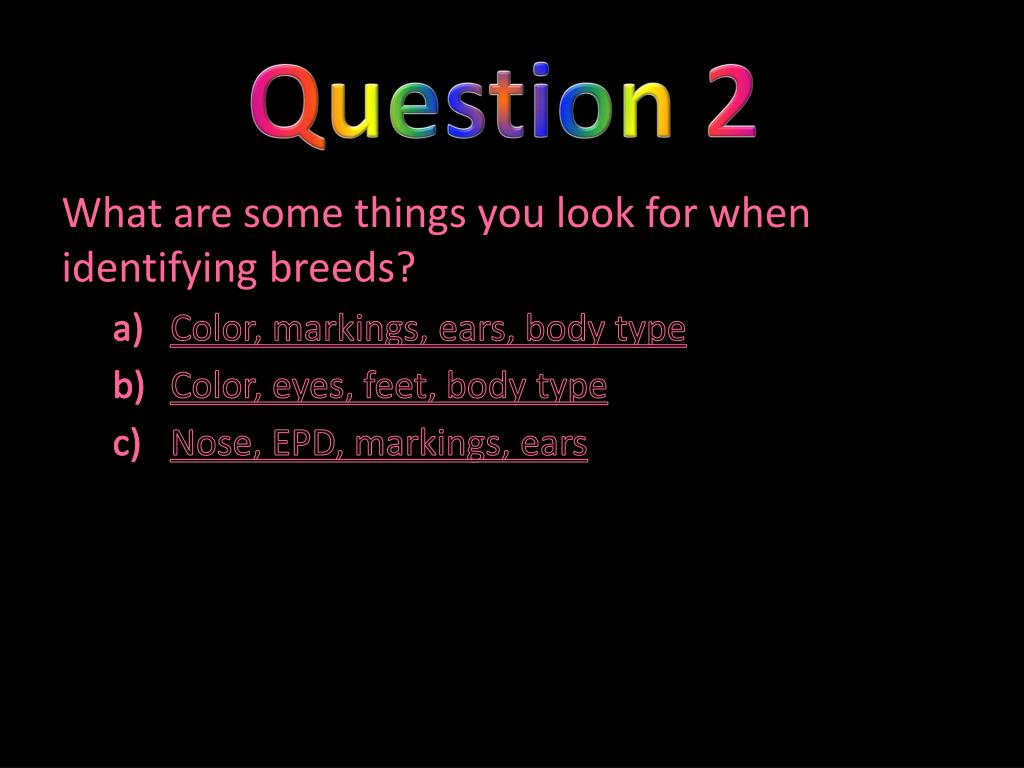 Question 2

What are some things you look for when identifying breeds?

a) Color, markings, ears, body type
b) Color, eyes, feet, body type
c) Nose, EPD, markings, ears